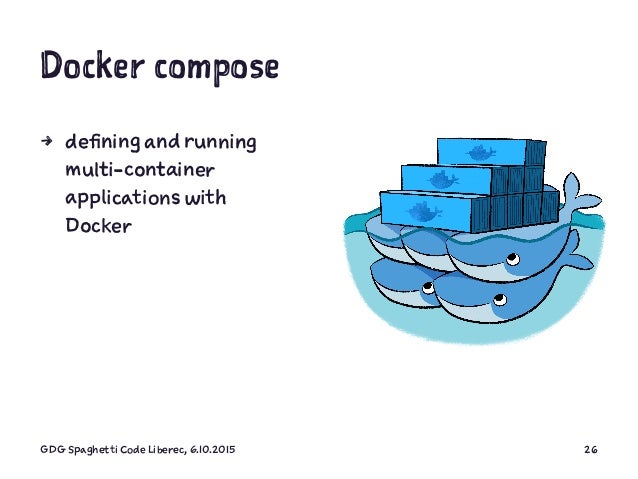 Docker compose

→ defining and running multi-container applications with Docker

GDG Spaghetti Code Liberec, 6.10.2015

26